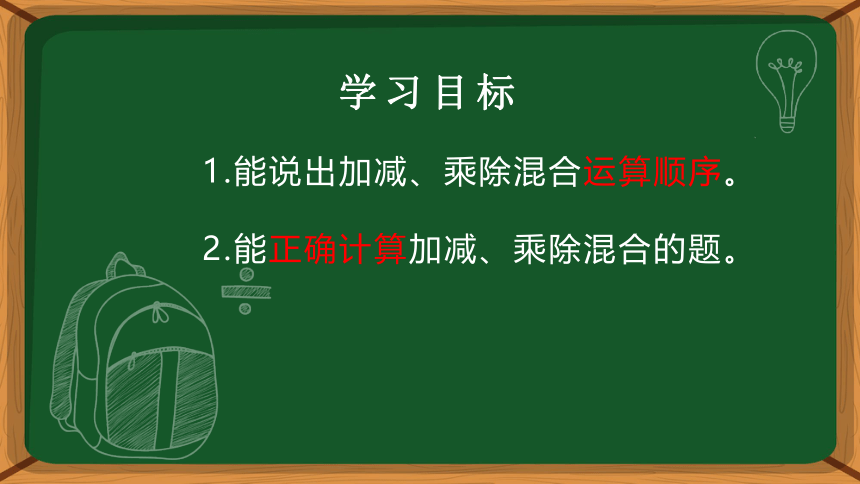 学习目标

1.能说出加减、乘除混合运算顺序。

2.能正确计算加减、乘除混合的题。